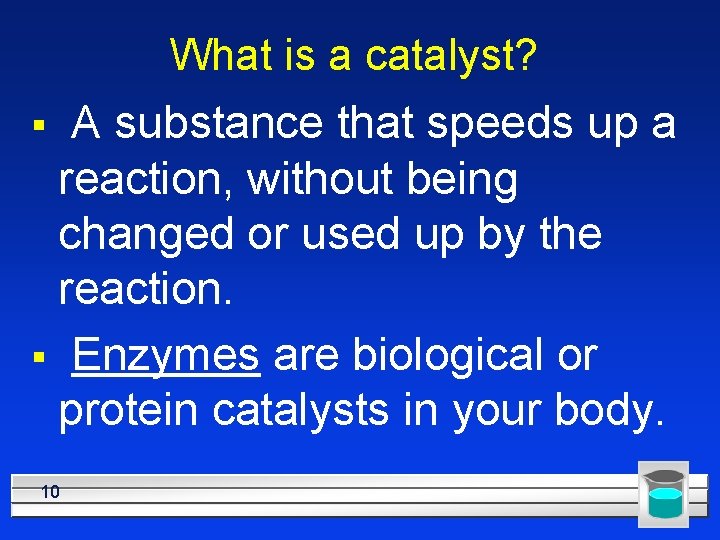 What is a catalyst?

▪ A substance that speeds up a reaction, without being changed or used up by the reaction.

▪ Enzymes are biological or protein catalysts in your body.

10